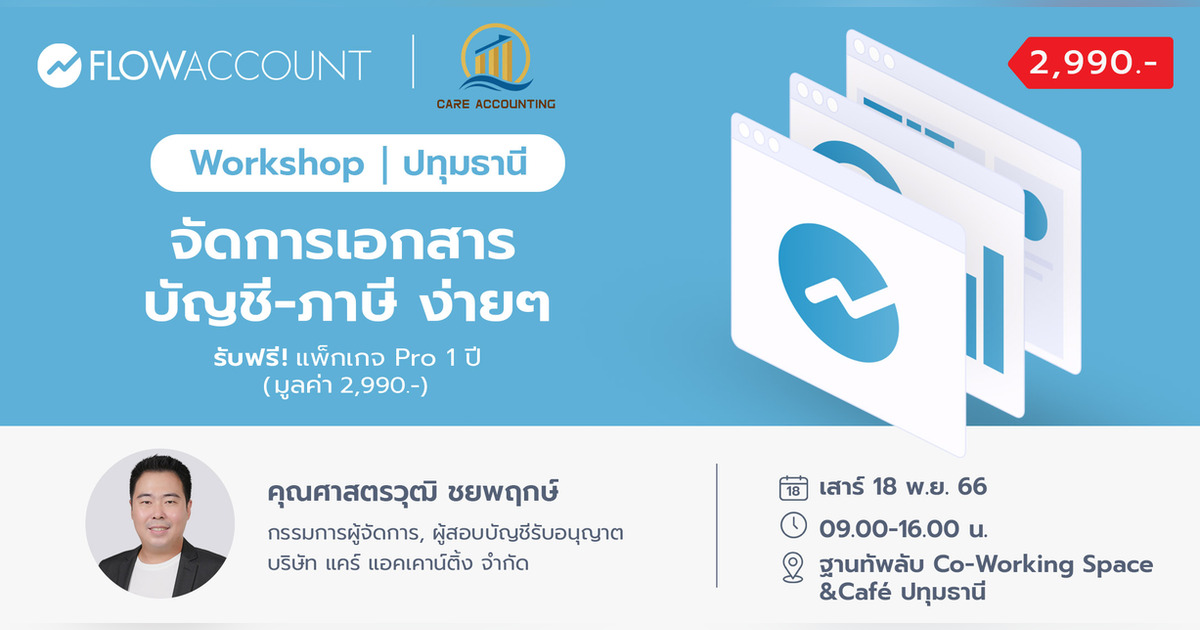 FLOWACCOUNT

CARE ACCOUNTING

2,990.-

Workshop | ปทุมธานี

จัดการเอกสาร บัญชี-ภาษี ง่ายๆ

รับฟรี! แพ็กเกจ Pro 1 ปี (มูลค่า 2,990.-)

คุณศาสตรวุฒิ ชยพฤกษ์

กรรมการผู้จัดการ, ผู้สอบบัญชีรับอนุญาต บริษัท แคร์ แอคเคาน์ติ้ง จำกัด

18

เสาร์ 18 พ.ย. 66

09.00-16.00 น.

ฐานทัพลับ Co-Working Space &Café ปทุมธานี